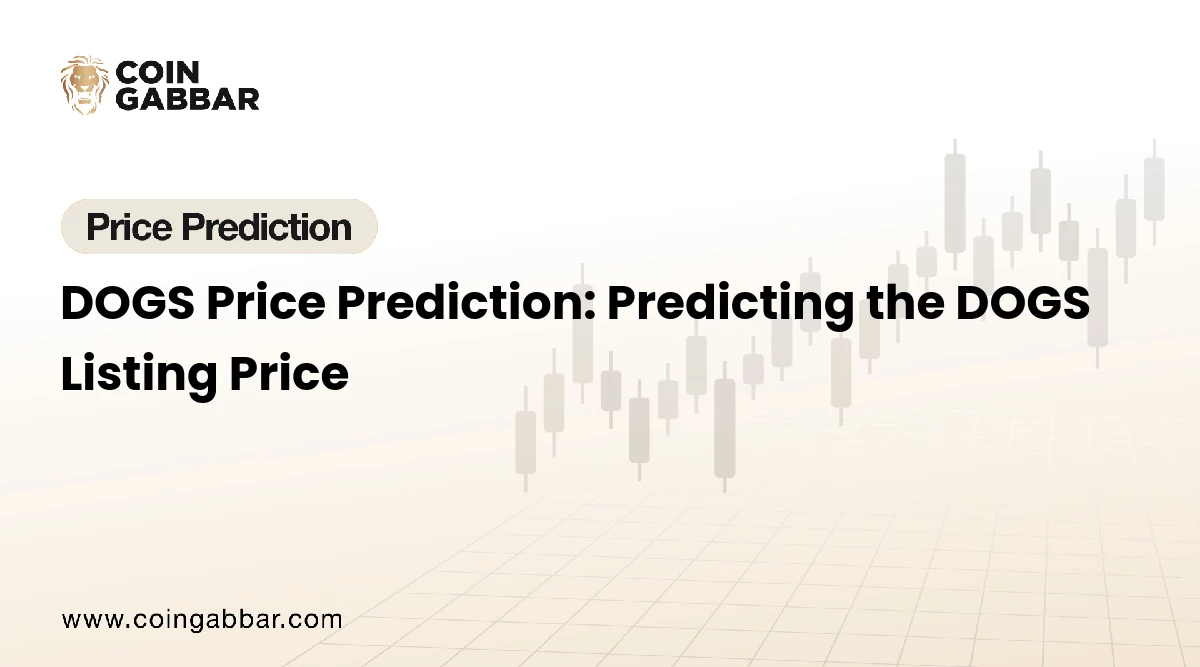 COIN GABBAR

Price Prediction

DOGS Price Prediction: Predicting the DOGS Listing Price

www.coingabbar.com